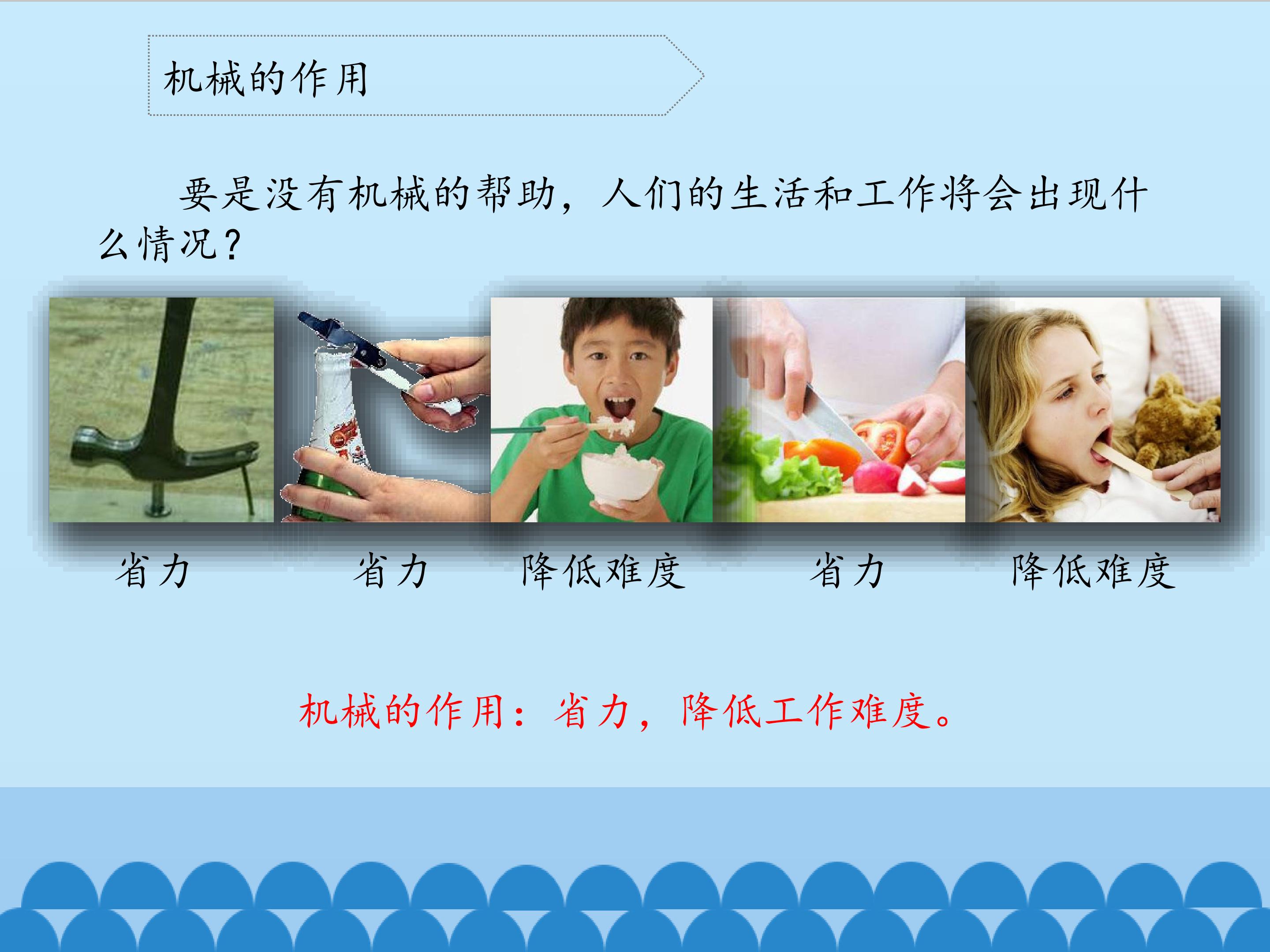 机械的作用

要是没有机械的帮助，人们的生活和工作将会出现什么情况？

省力

省力

降低难度

省力

降低难度

机械的作用：省力，降低工作难度。